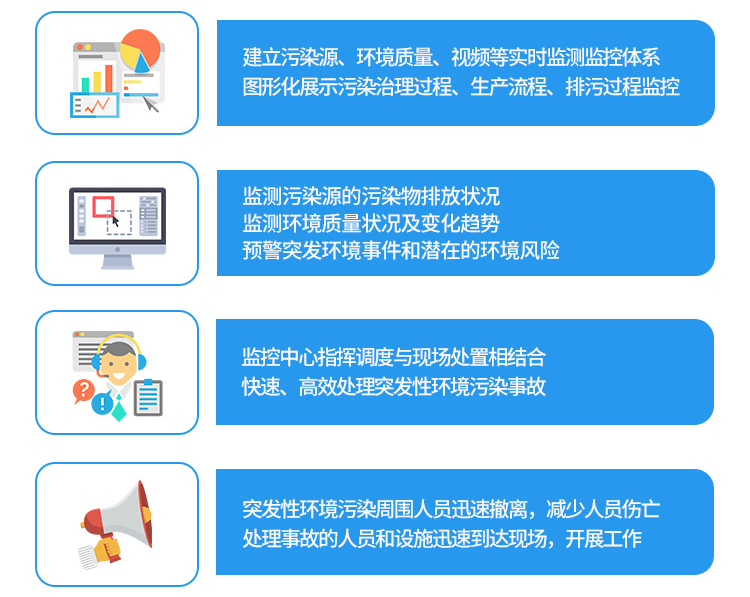 建立污染源、环境质量、视频等实时监测监控体系
图形化展示污染治理过程、生产流程、排污过程监控

监测污染源的污染物排放状况
监测环境质量状况及变化趋势
预警突发环境事件和潜在的环境风险

监控中心指挥调度与现场处置相结合
快速、高效处理突发性环境污染事故

突发性环境污染周围人员迅速撤离，减少人员伤亡
处理事故的人员和设施迅速到达现场，开展工作